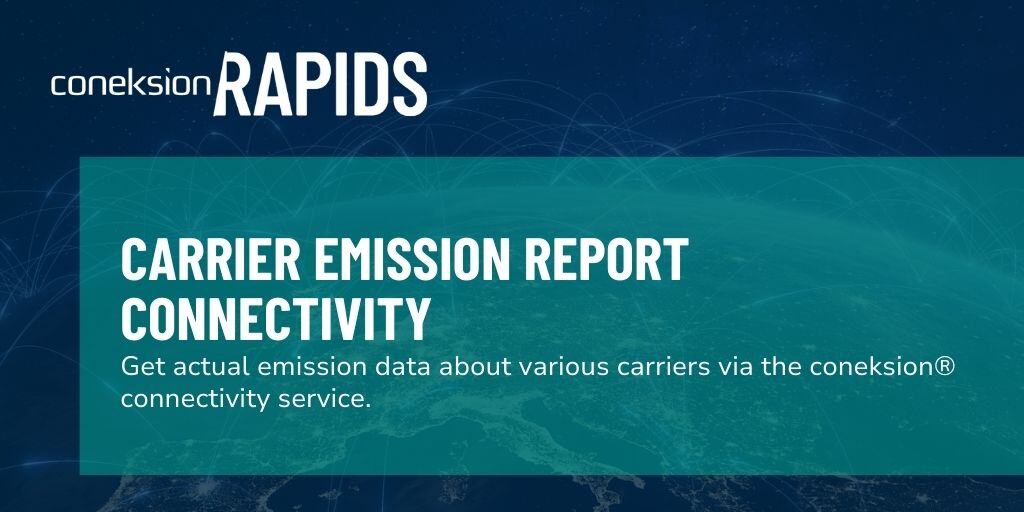 coneksion RAPIDS

CARRIER EMISSION REPORT CONNECTIVITY

Get actual emission data about various carriers via the coneksion® connectivity service.